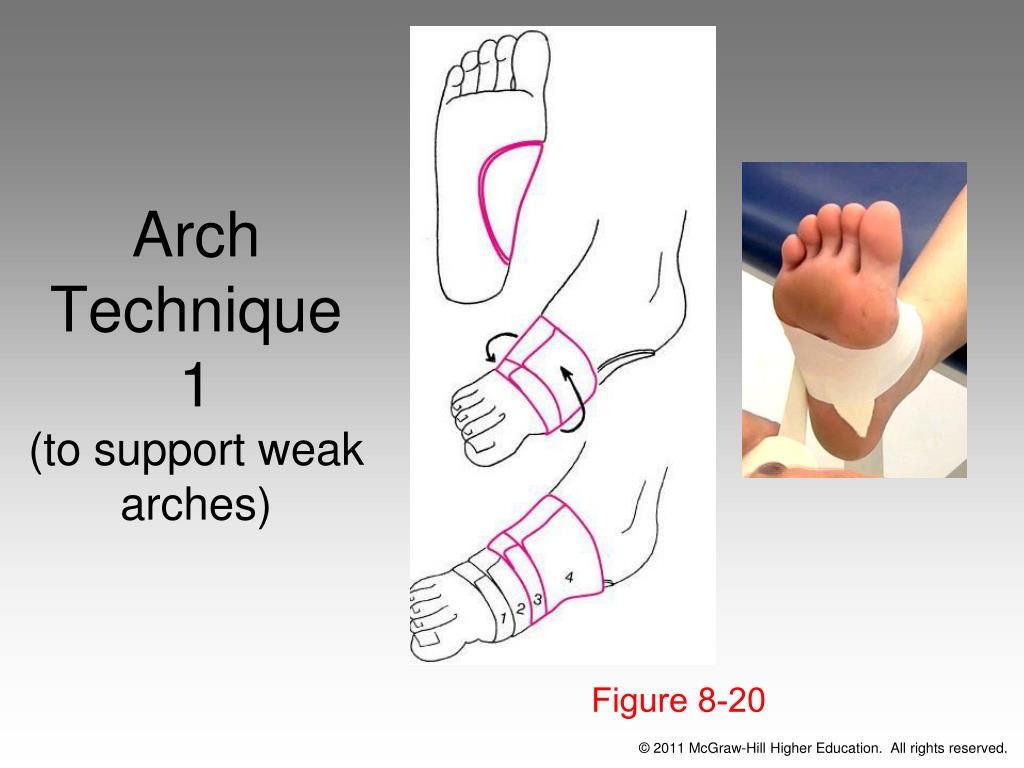 Arch Technique 1
(to support weak arches)

1 2 3 4

Figure 8-20

© 2011 McGraw-Hill Higher Education. All rights reserved.